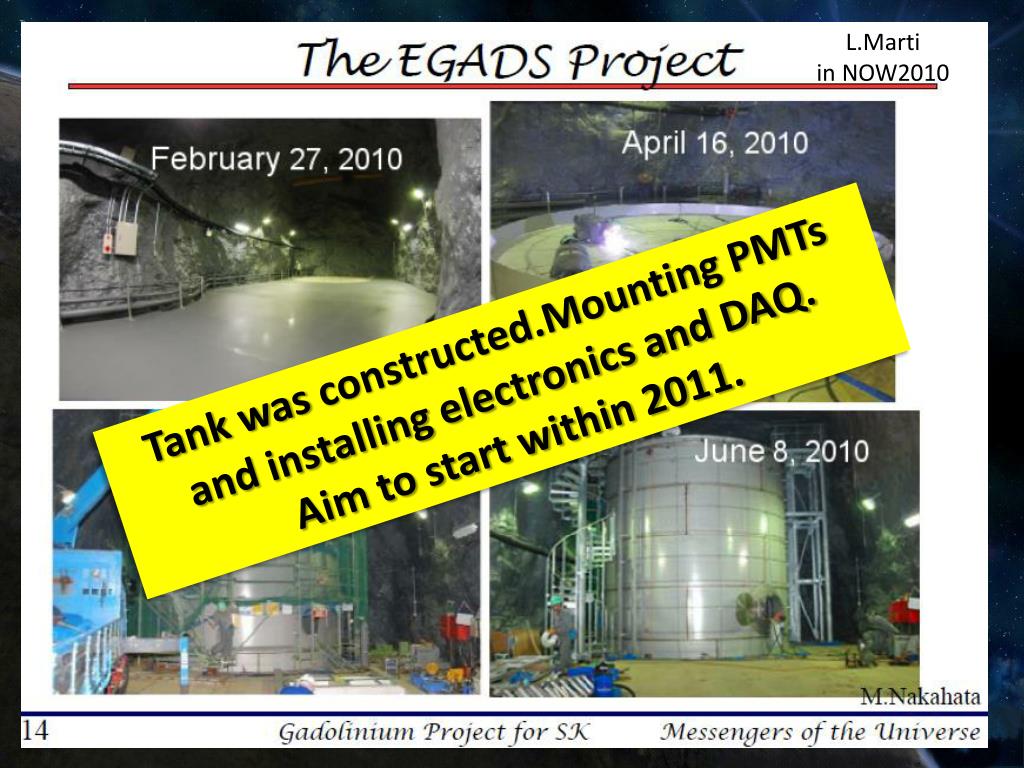 The EGADS Project

L.Marti
in NOW2010

February 27, 2010

April 16, 2010

Tank was constructed.Mounting PMTs and installing electronics and DAQ. Aim to start within 2011.

June 8, 2010

M.Nakahata

14

Gadolinium Project for SK

Messengers of the Universe